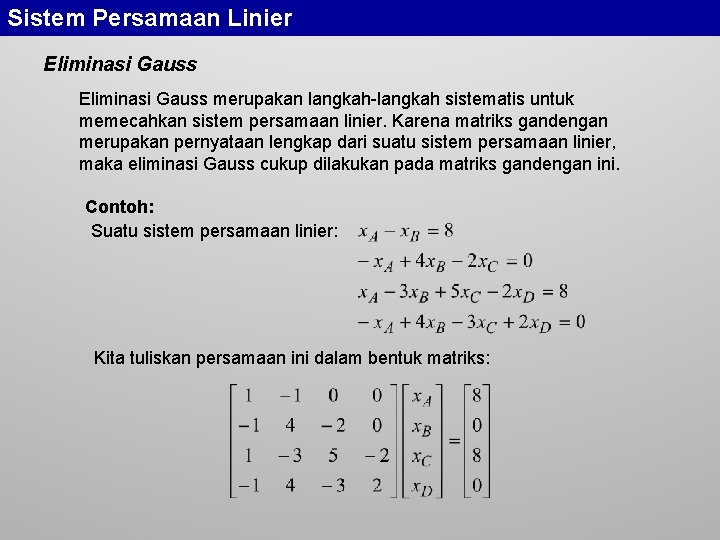 Sistem Persamaan Linier

Eliminasi Gauss

Eliminasi Gauss merupakan langkah-langkah sistematis untuk memecahkan sistem persamaan linier. Karena matriks gandengan merupakan pernyataan lengkap dari suatu sistem persamaan linier, maka eliminasi Gauss cukup dilakukan pada matriks gandengan ini.

Contoh:

Suatu sistem persamaan linier: $x_A - x_B = 8$

$-x_A + 4x_B - 2x_C = 0$

$x_A - 3x_B + 5x_C - 2x_D = 8$

$-x_A + 4x_B - 3x_C + 2x_D = 0$

Kita tuliskan persamaan ini dalam bentuk matriks:

$\begin{bmatrix} 1 & -1 & 0 & 0 \\ -1 & 4 & -2 & 0 \\ 1 & -3 & 5 & -2 \\ -1 & 4 & -3 & 2 \end{bmatrix} \begin{bmatrix} x_A \\ x_B \\ x_C \\ x_D \end{bmatrix} = \begin{bmatrix} 8 \\ 0 \\ 8 \\ 0 \end{bmatrix}$